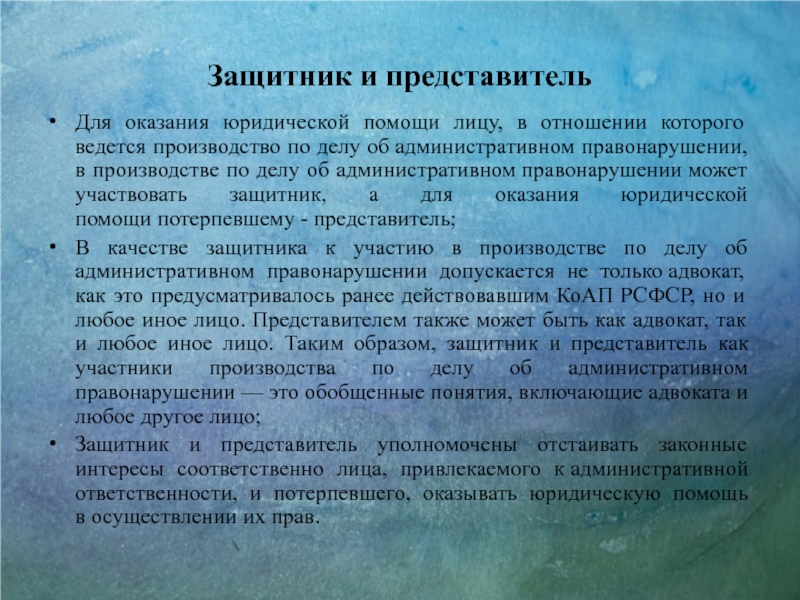 Защитник и представитель

• Для оказания юридической помощи лицу, в отношении которого ведется производство по делу об административном правонарушении, в производстве по делу об административном правонарушении может участвовать защитник, а для оказания юридической помощи потерпевшему - представитель;

• В качестве защитника к участию в производстве по делу об административном правонарушении допускается не только адвокат, как это предусматривалось ранее действовавшим КоАП РСФСР, но и любое иное лицо. Представителем также может быть как адвокат, так и любое иное лицо. Таким образом, защитник и представитель как участники производства по делу об административном правонарушении — это обобщенные понятия, включающие адвоката и любое другое лицо;

• Защитник и представитель уполномочены отстаивать законные интересы соответственно лица, привлекаемого к административной ответственности, и потерпевшего, оказывать юридическую помощь в осуществлении их прав.